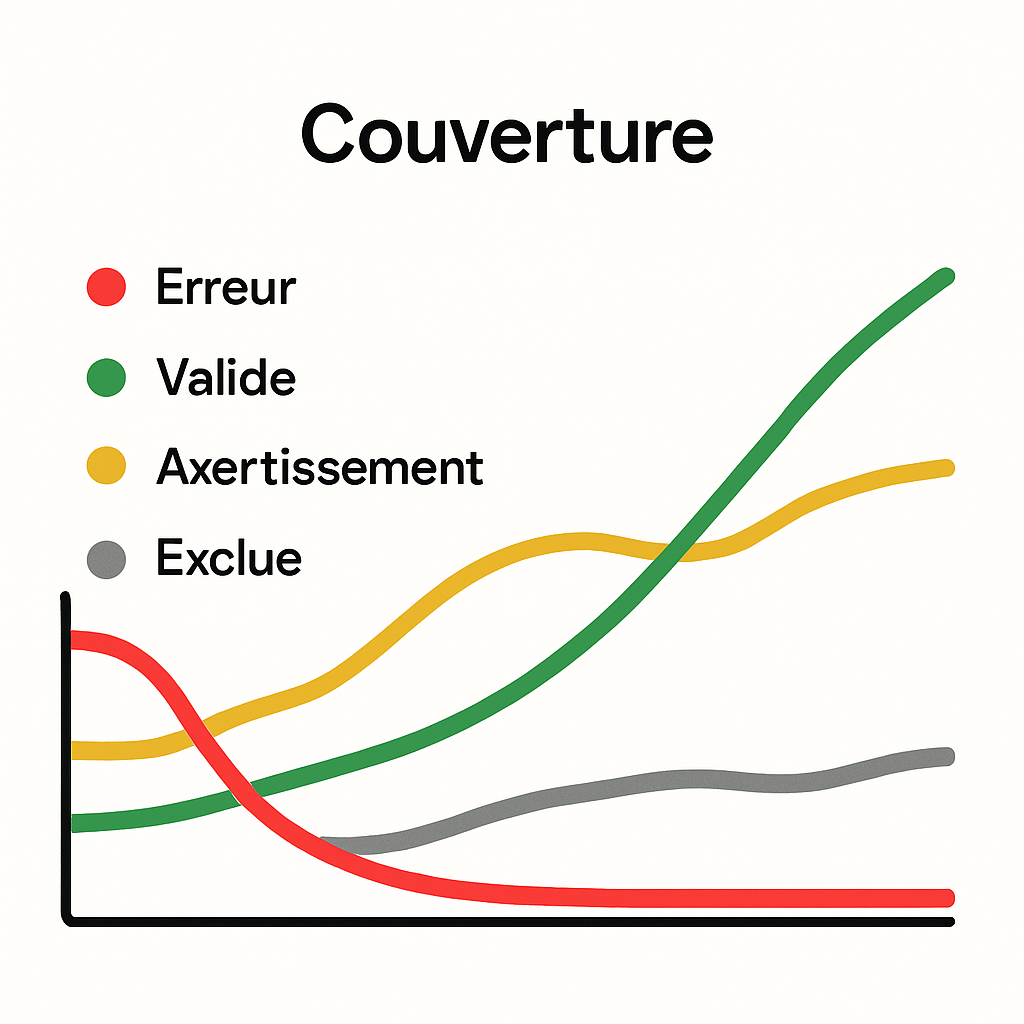 Couverture

Erreur

Valide

Axertissement

Exclue